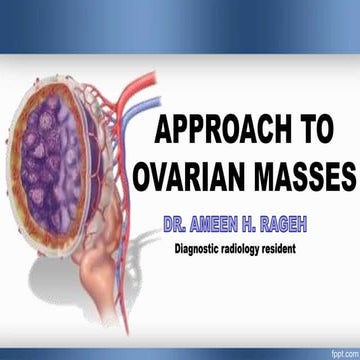 APPROACH TO OVARIAN MASSES

DR. AMEEN H. RAGEH

Diagnostic radiology resident

fppt.com